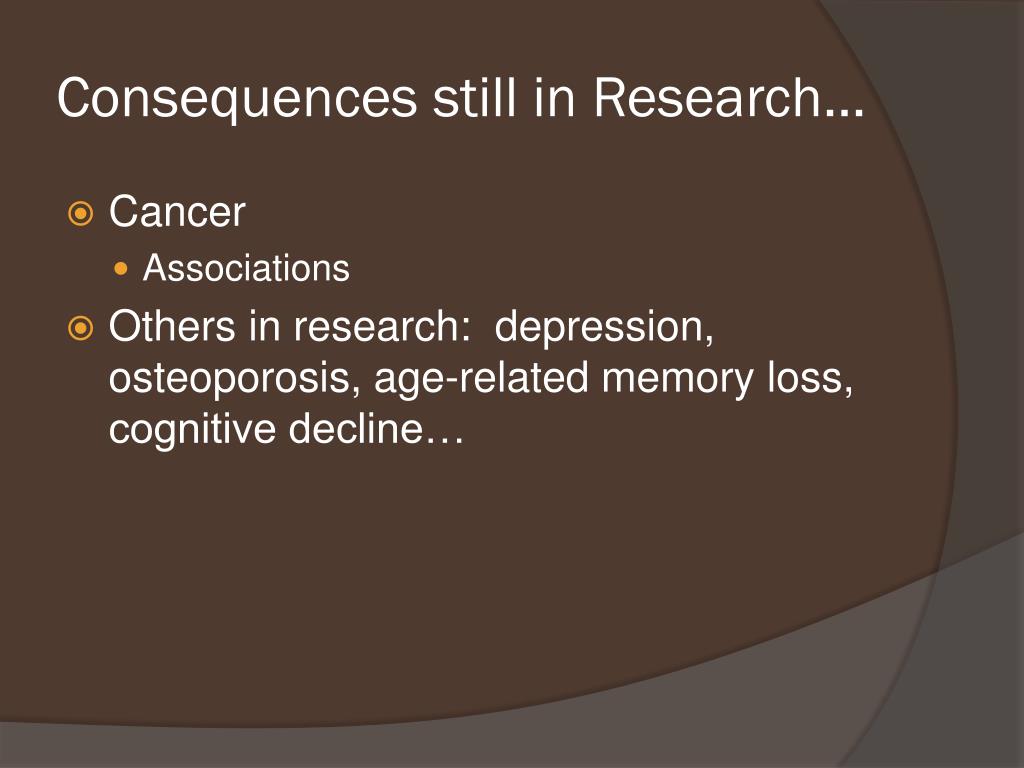 Consequences still in Research…

Cancer

Associations

Others in research:  depression, osteoporosis, age-related memory loss, cognitive decline…